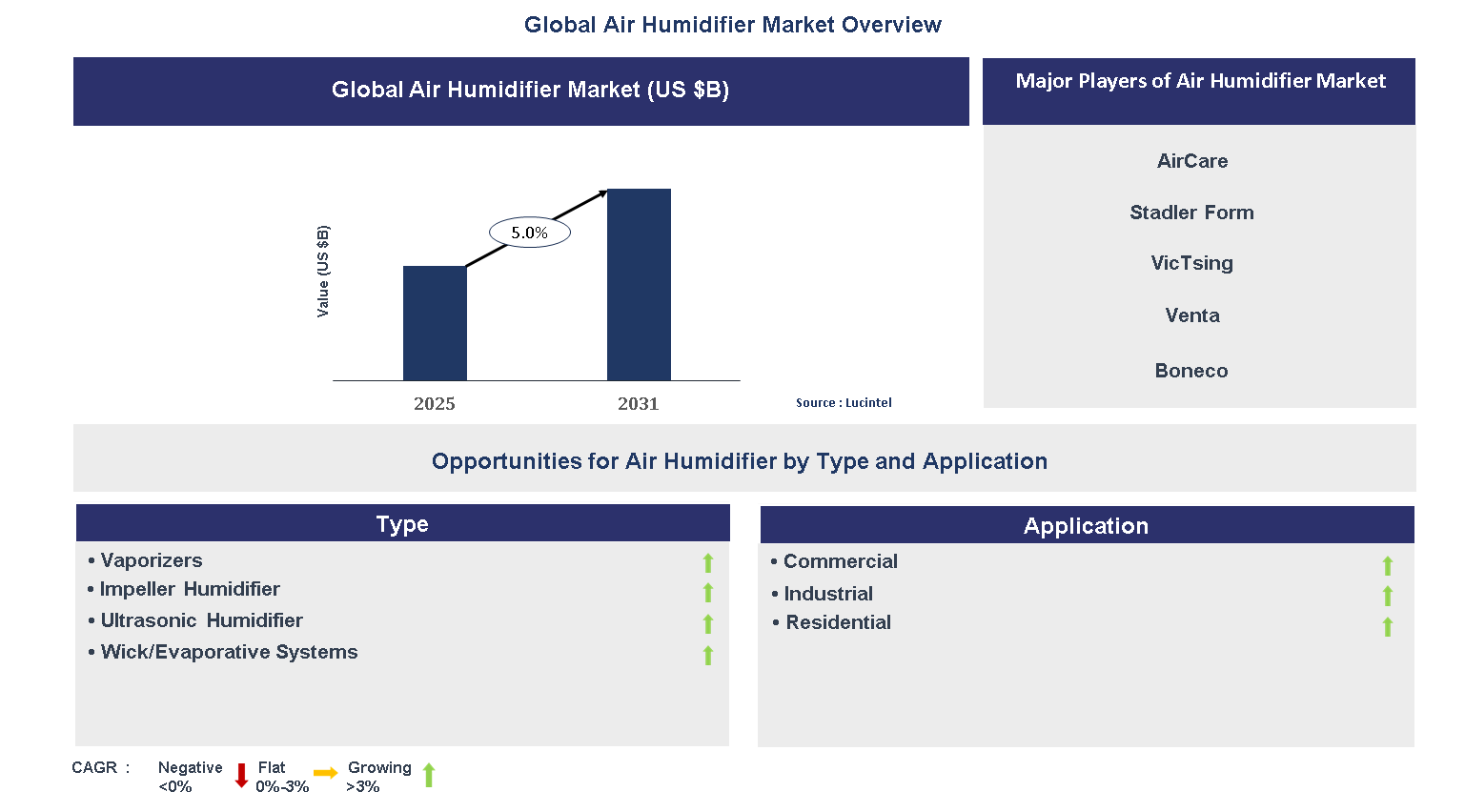 Global Air Humidifier Market Overview

Global Air Humidifier Market (US $B)

Value (US $B)

5.0%

2025

2031

Source : Lucintel

Major Players of Air Humidifier Market

AirCare

Stadler Form

VicTsing

Venta

Boneco

Opportunities for Air Humidifier by Type and Application

Type

• Vaporizers
• Impeller Humidifier
• Ultrasonic Humidifier
• Wick/Evaporative Systems

Application

• Commercial
• Industrial
• Residential

CAGR : Negative <0% Flat 0%-3% Growing >3%